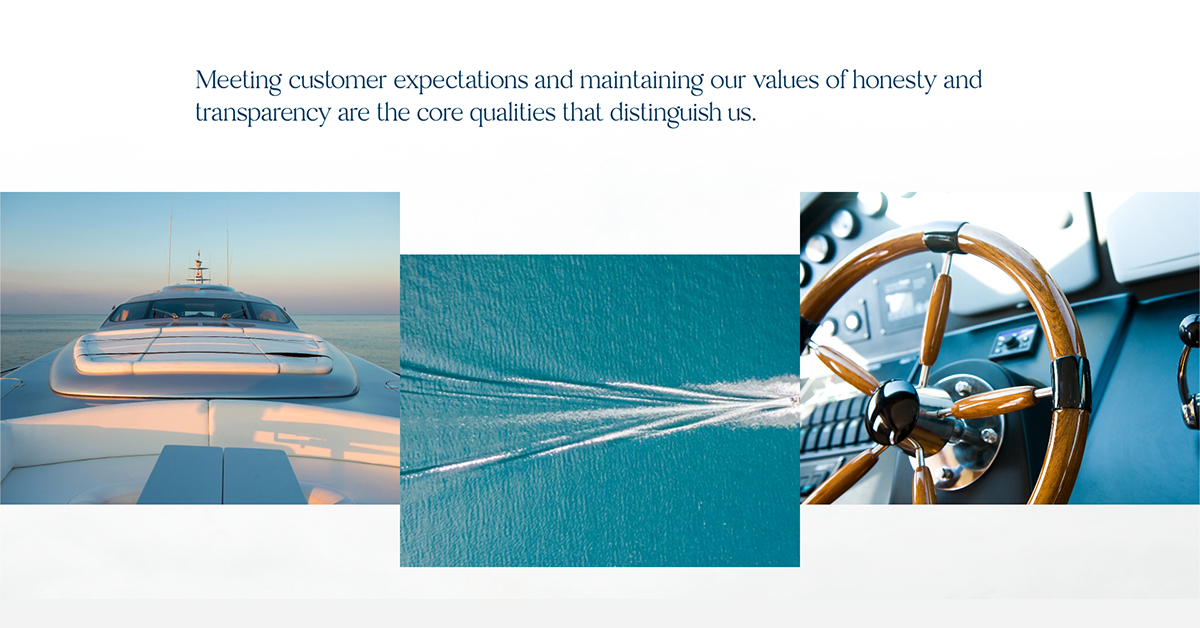 Meeting customer expectations and maintaining our values of honesty and transparency are the core qualities that distinguish us.